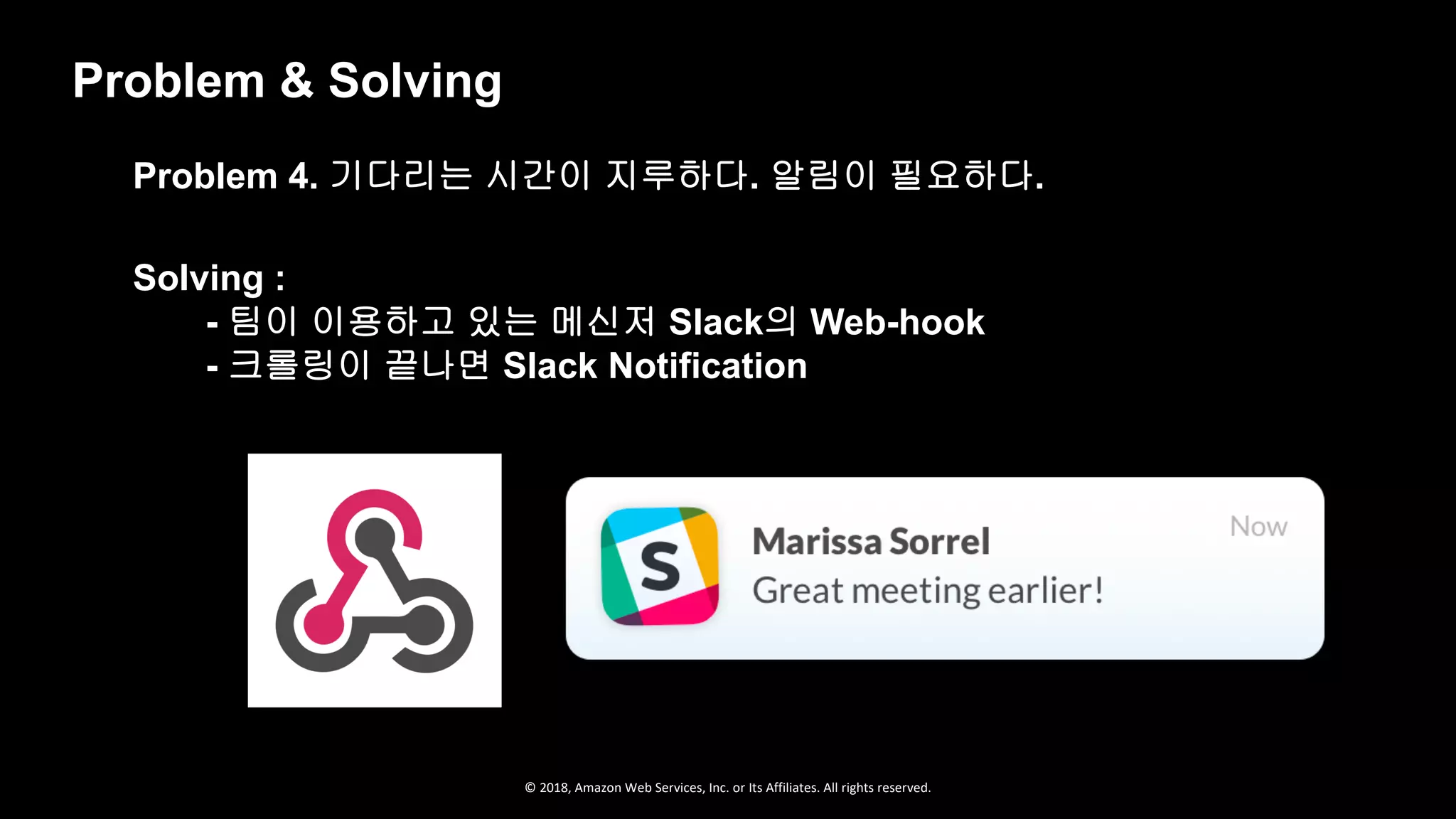 Problem & Solving

Problem 4. 기다리는 시간이 지루하다. 알림이 필요하다.

Solving :
- 팀이 이용하고 있는 메신저 Slack의 Web-hook
- 크롤링이 끝나면 Slack Notification

S

Marissa Sorrel

Great meeting earlier!

Now

© 2018, Amazon Web Services, Inc. or Its Affiliates. All rights reserved.